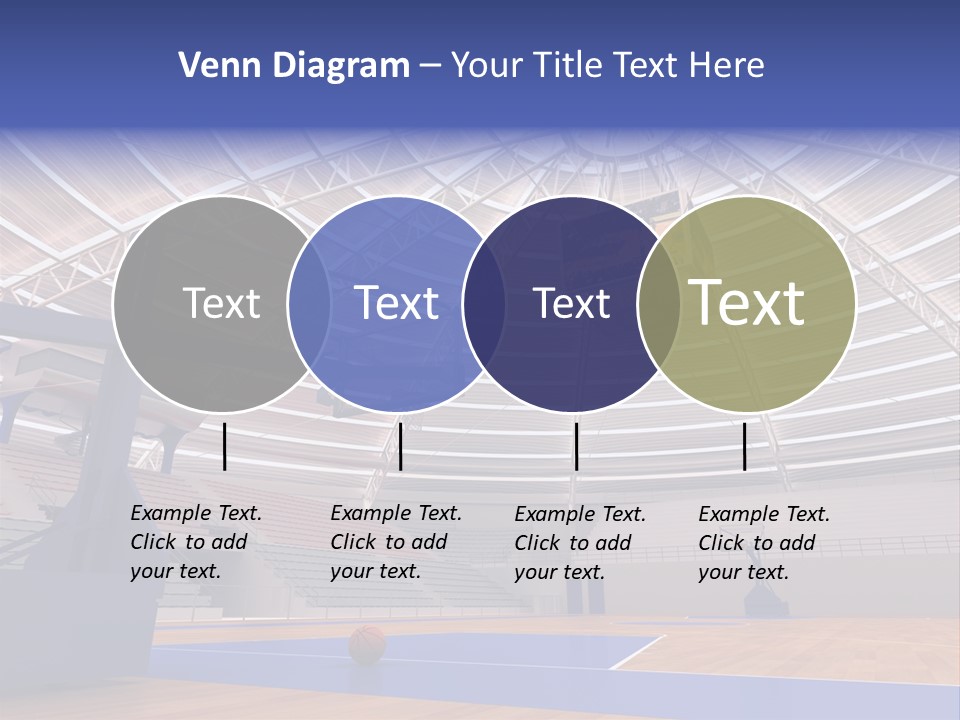 Venn Diagram – Your Title Text Here

Text

Text

Text

Text

Example Text. Click to add your text.

Example Text. Click to add your text.

Example Text. Click to add your text.

Example Text. Click to add your text.